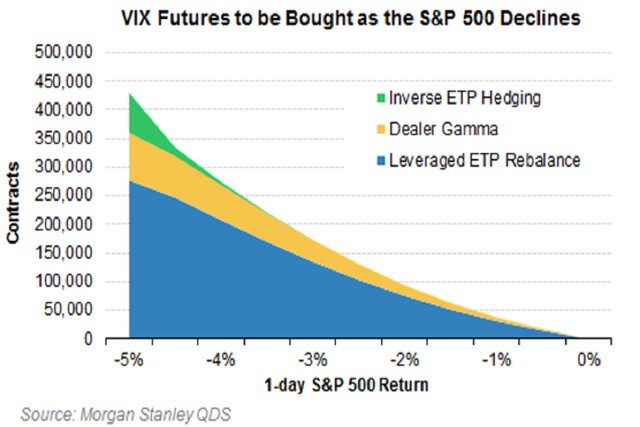 VIX Futures to be Bought as the S&P 500 Declines

500,000
450,000
400,000
350,000
300,000
250,000
200,000
150,000
100,000
50,000
0

Contracts

Inverse ETP Hedging
Dealer Gamma
Leveraged ETP Rebalance

-5%
-4%
-3%
-2%
-1%
0%

1-day S&P 500 Return

Source: Morgan Stanley QDS